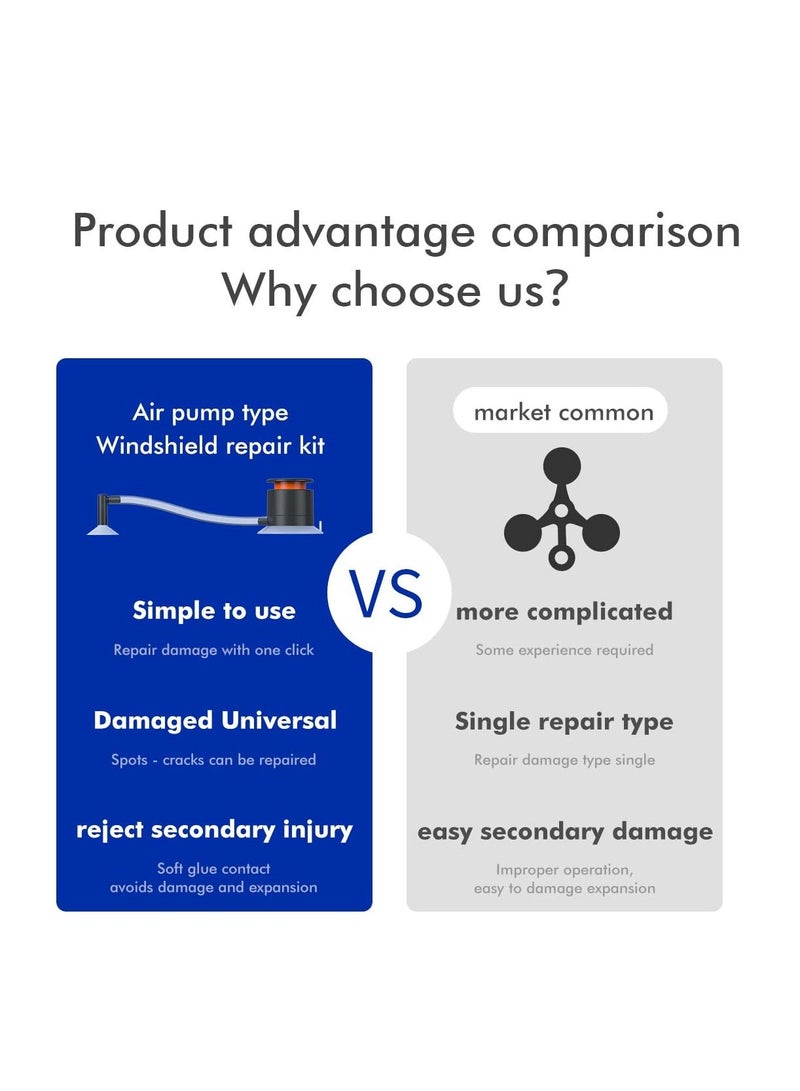 Product advantage comparison
Why choose us?

Air pump type
Windshield repair kit

Simple to use
Repair damage with one click

Damaged Universal
Spots - cracks can be repaired

reject secondary injury
Soft glue contact
avoids damage and expansion

VS

market common

more complicated
Some experience required

Single repair type
Repair damage type single

easy secondary damage
Improper operation,
easy to damage expansion